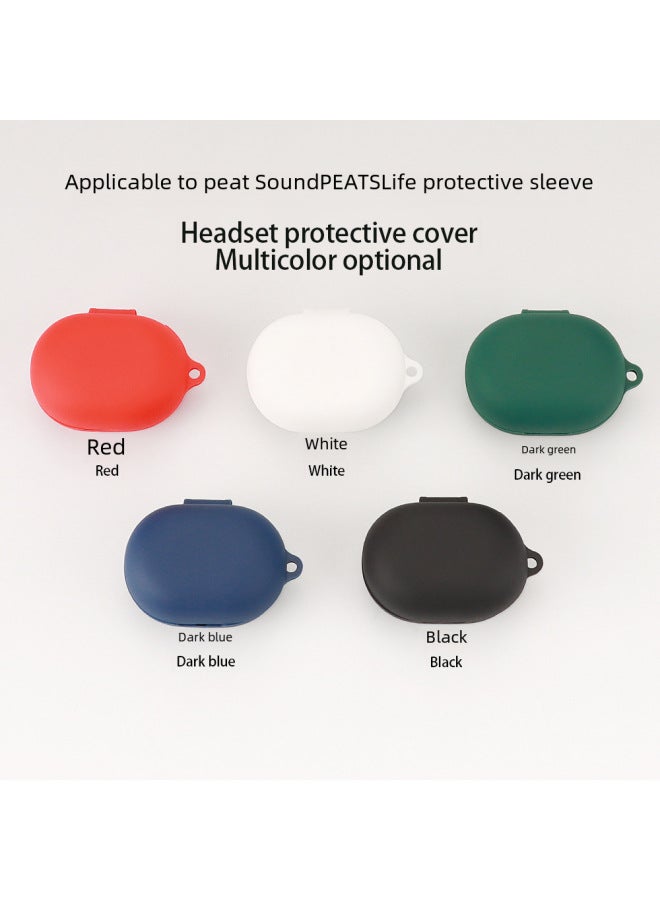 Applicable to peat SoundPEATSLife protective sleeve

Headset protective cover
Multicolor optional

Red
Red

White
White

Dark green
Dark green

Dark blue
Dark blue

Black
Black